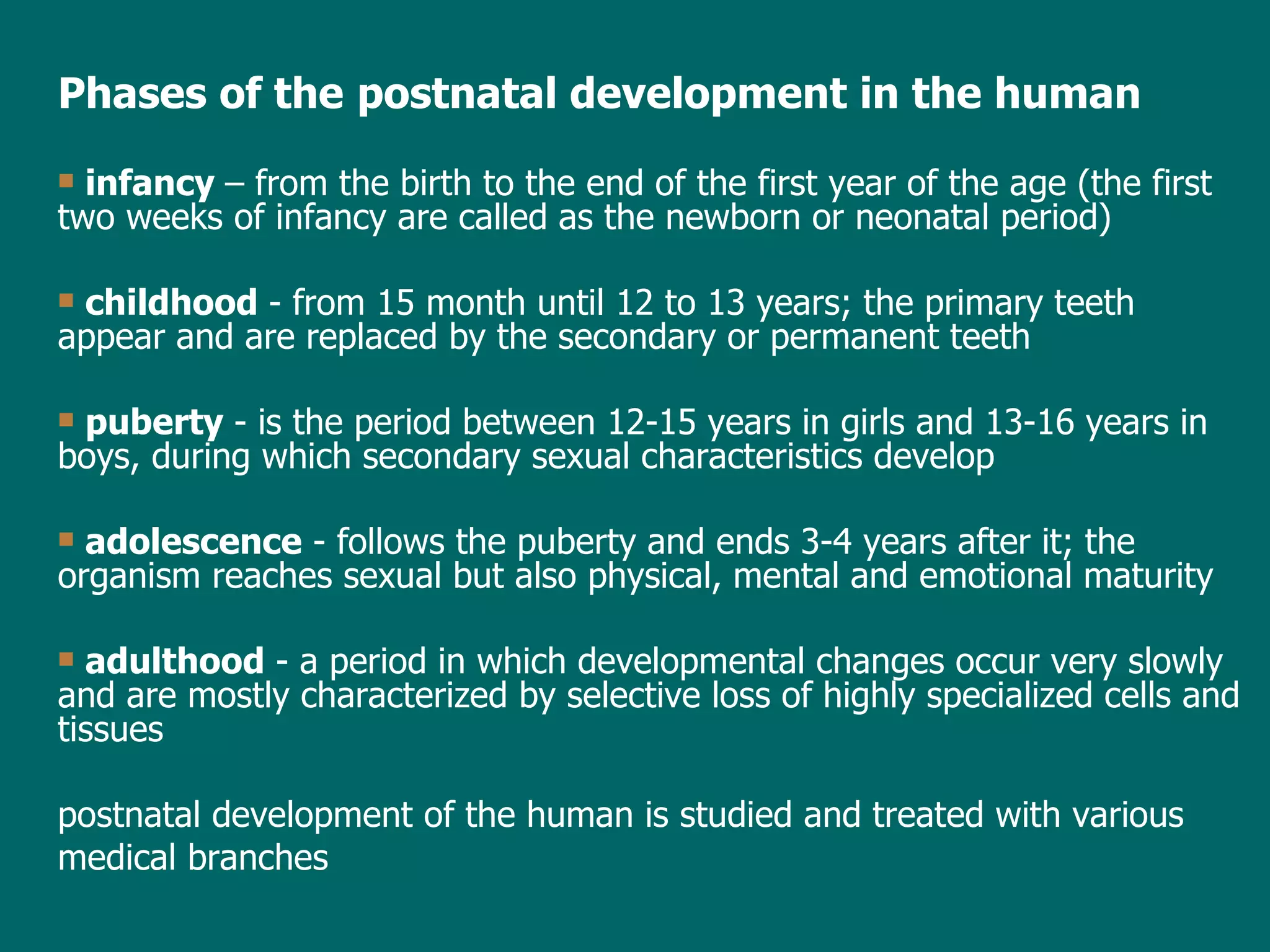 Phases of the postnatal development in the human

▪ infancy – from the birth to the end of the first year of the age (the first two weeks of infancy are called as the newborn or neonatal period)

▪ childhood - from 15 month until 12 to 13 years; the primary teeth appear and are replaced by the secondary or permanent teeth

▪ puberty - is the period between 12-15 years in girls and 13-16 years in boys, during which secondary sexual characteristics develop

▪ adolescence - follows the puberty and ends 3-4 years after it; the organism reaches sexual but also physical, mental and emotional maturity

▪ adulthood - a period in which developmental changes occur very slowly and are mostly characterized by selective loss of highly specialized cells and tissues

postnatal development of the human is studied and treated with various medical branches